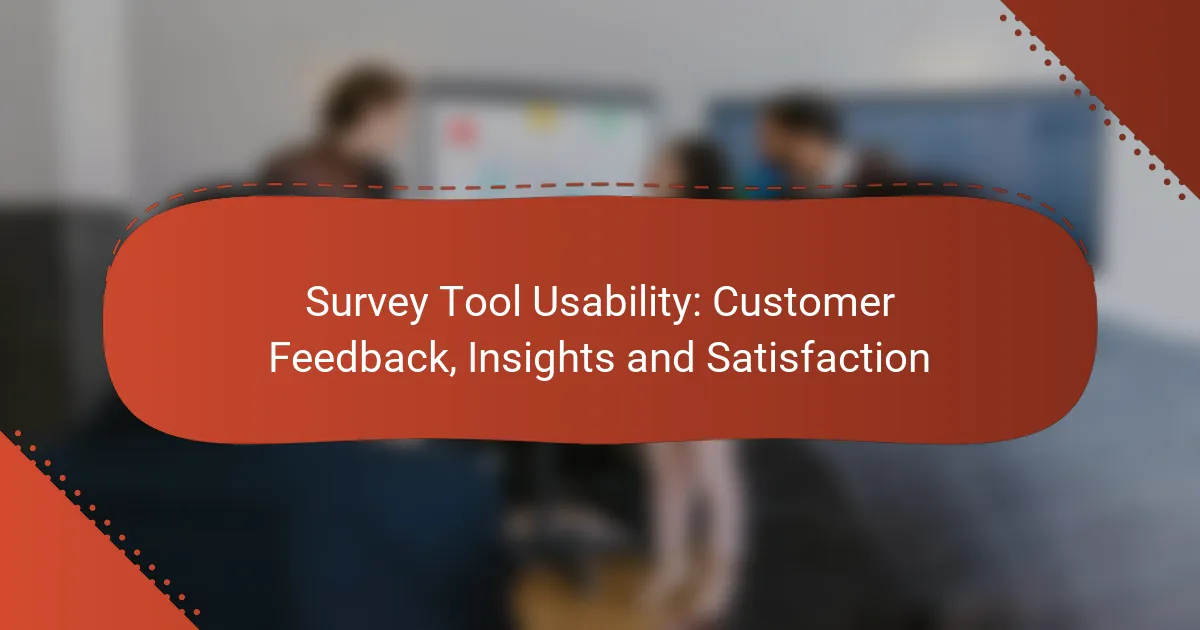 Survey Tool Usability: Customer Feedback, Insights and Satisfaction